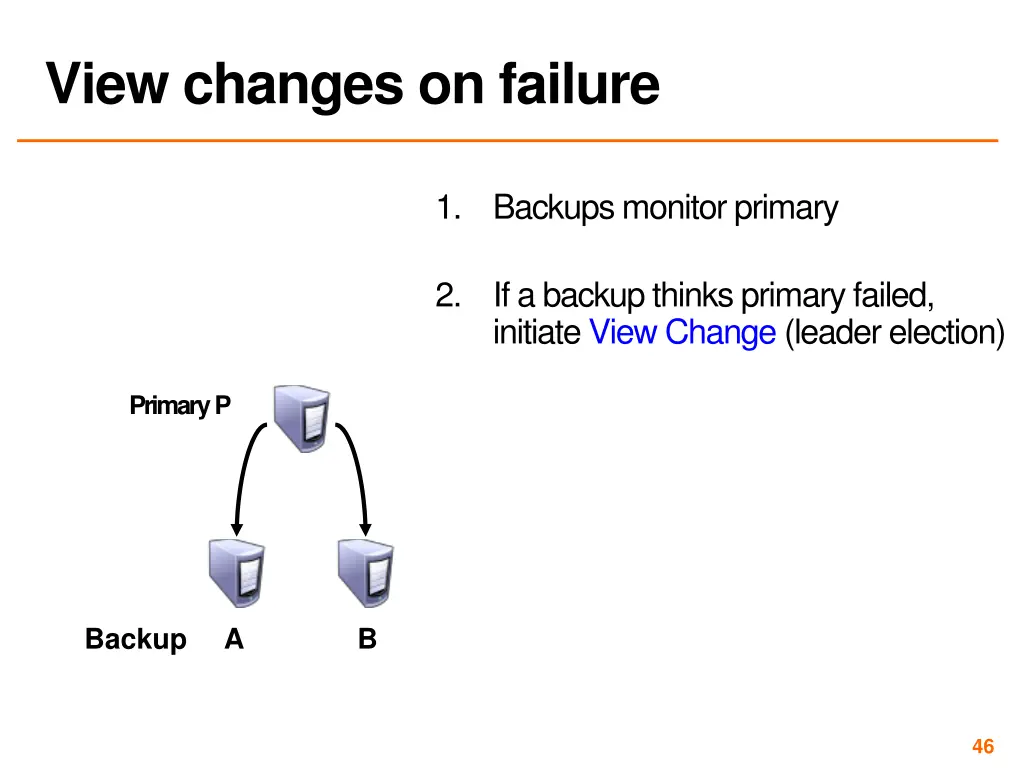 View changes on failure

1. Backups monitor primary

2. If a backup thinks primary failed, initiate View Change (leader election)

Primary P

Backup A B

46